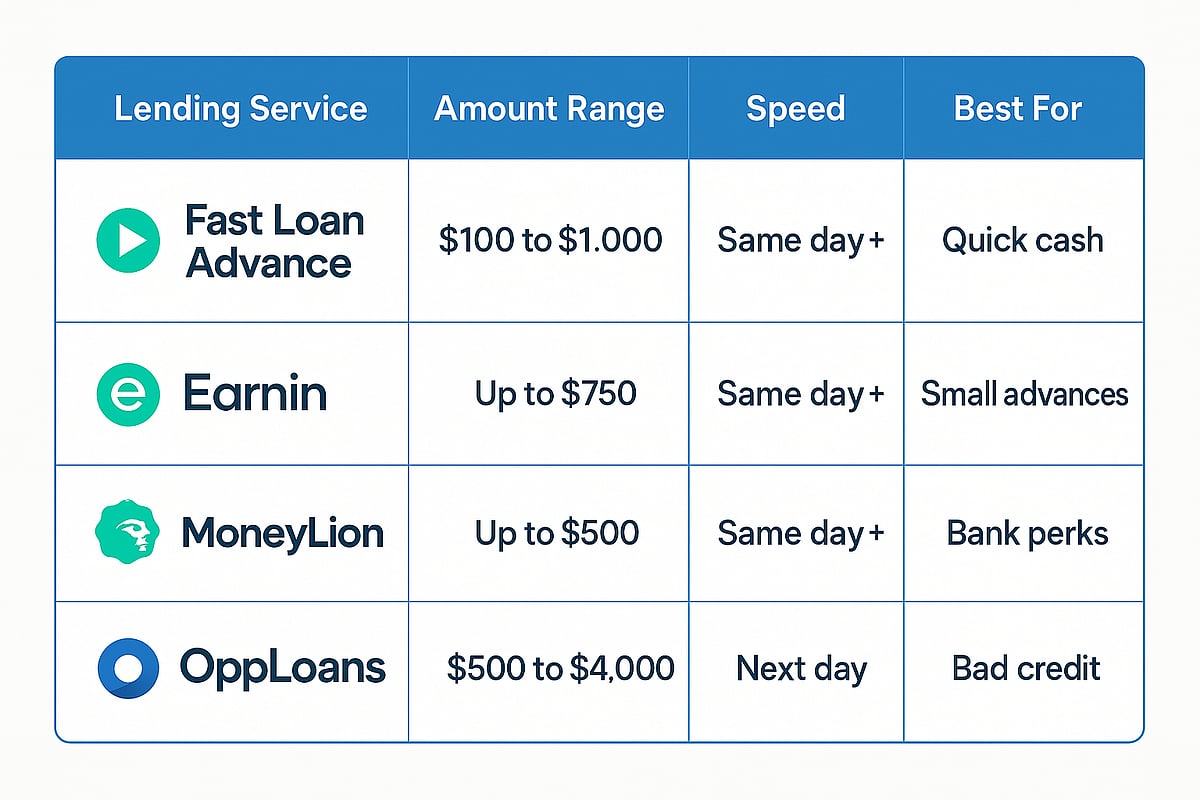 | Lending Service | Amount Range | Speed | Best For |
|---|---|---|---|
| Fast Loan Advance | \$100 to \$1.000 | Same day + | Quick cash |
| Earnin | Up to \$750 | Same day + | Small advances |
| MoneyLion | Up to \$500 | Same day + | Bank perks |
| OppLoans | \$500 to \$4,000 | Next day | Bad credit |